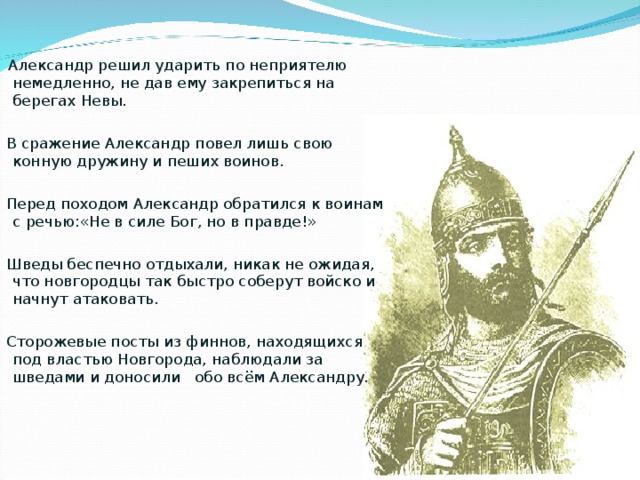 Александр решил ударить по неприятелю немедленно, не дав ему закрепиться на берегах Невы.

В сражение Александр повел лишь свою конную дружину и пеших воинов.

Перед походом Александр обратился к воинам с речью:«Не в силе Бог, но в правде!»

Шведы беспечно отдыхали, никак не ожидая, что новгородцы так быстро соберут войско и начнут атаковать.

Сторожевые посты из финнов, находящихся под властью Новгорода, наблюдали за шведами и доносили обо всём Александру.